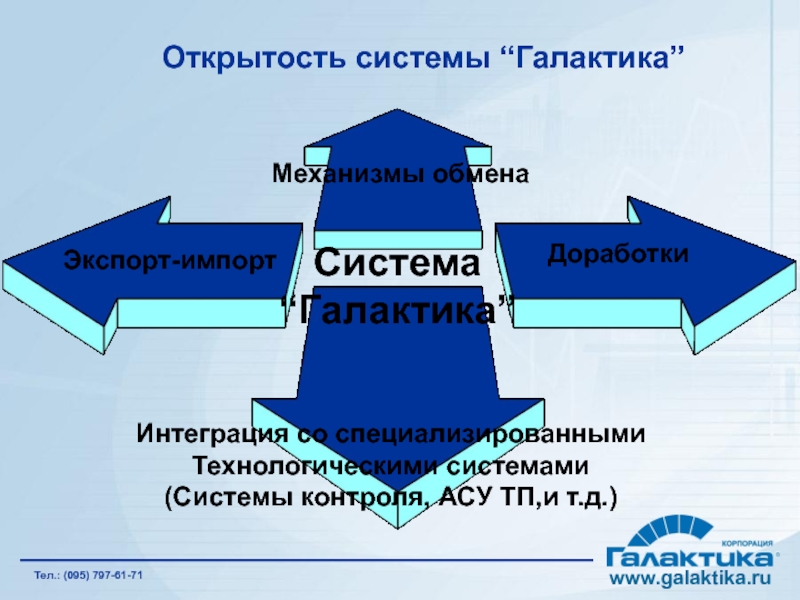 Открытость системы “Галактика”

Механизмы обмена

Экспорт-импорт

Система “Галактика”

Доработки

Интеграция со специализированными Технологическими системами (Системы контроля, АСУ ТП,и т.д.)

Тел.: (095) 797-61-71

КОРПОРАЦИЯ
Галактика®
www.galaktika.ru